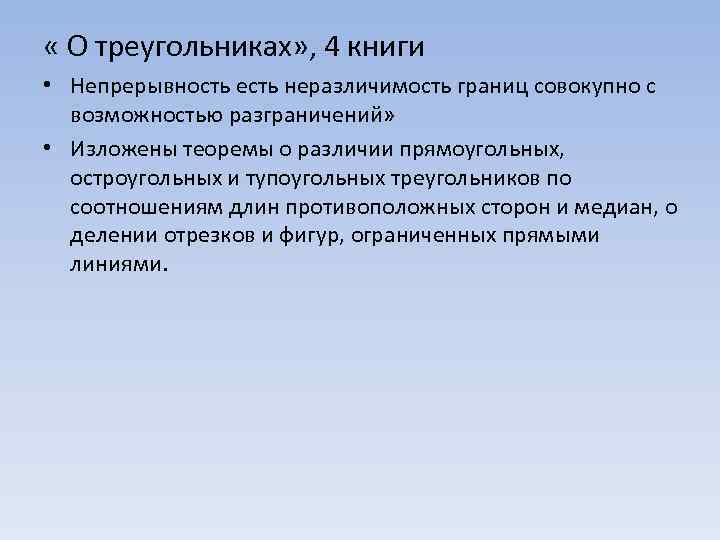 « О треугольниках», 4 книги

• Непрерывность есть неразличимость границ совокупно с возможностью разграничений»

• Изложены теоремы о различии прямоугольных, остроугольных и тупоугольных треугольников по соотношениям длин противоположных сторон и медиан, о делении отрезков и фигур, ограниченных прямыми линиями.